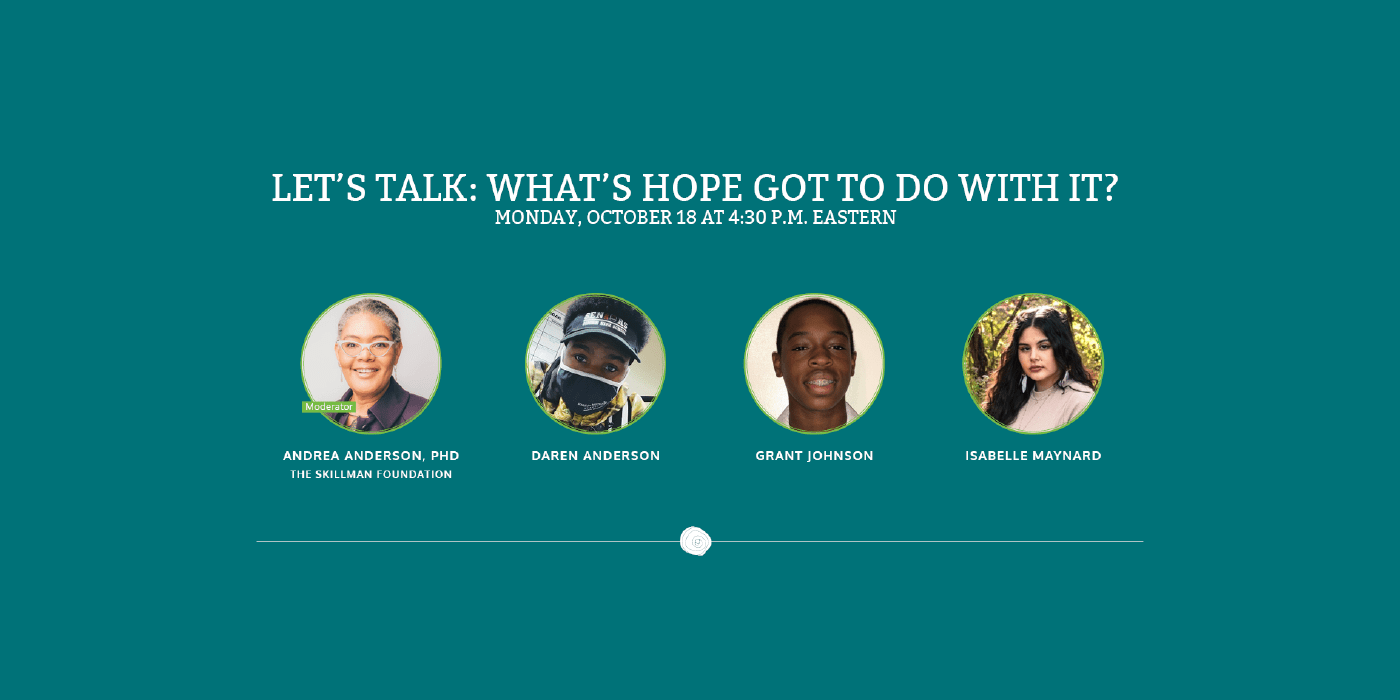 LET'S TALK: WHAT'S HOPE GOT TO DO WITH IT?
MONDAY, OCTOBER 18 AT 4:30 P.M. EASTERN

Moderator
ANDREA ANDERSON, PHD
THE SKILLMAN FOUNDATION

DAREN ANDERSON

GRANT JOHNSON

ISABELLE MAYNARD